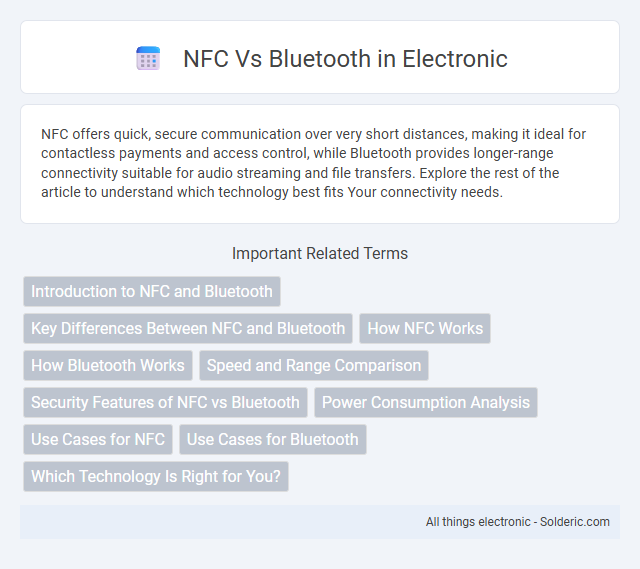 NFC Vs Bluetooth in Electronic

NFC offers quick, secure communication over very short distances, making it ideal for contactless payments and access control, while Bluetooth provides longer-range connectivity suitable for audio streaming and file transfers. Explore the rest of the article to understand which technology best fits Your connectivity needs.

Important Related Terms

Introduction to NFC and Bluetooth

Key Differences Between NFC and Bluetooth

How NFC Works

How Bluetooth Works

Speed and Range Comparison

Security Features of NFC vs Bluetooth

Power Consumption Analysis

Use Cases for NFC

Use Cases for Bluetooth

Which Technology Is Right for You?

All things electronic - Solderic.com